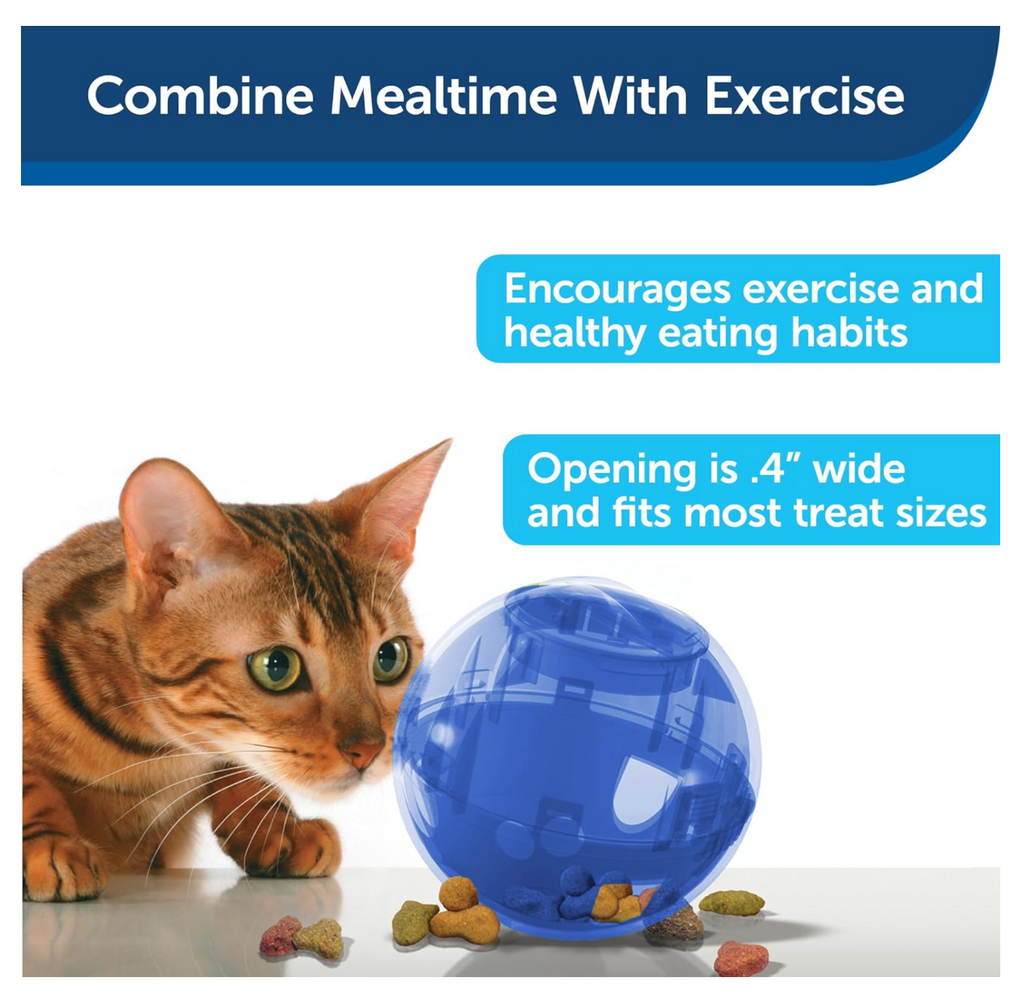 Combine Mealtime With Exercise

Encourages exercise and healthy eating habits

Opening is .4" wide and fits most treat sizes